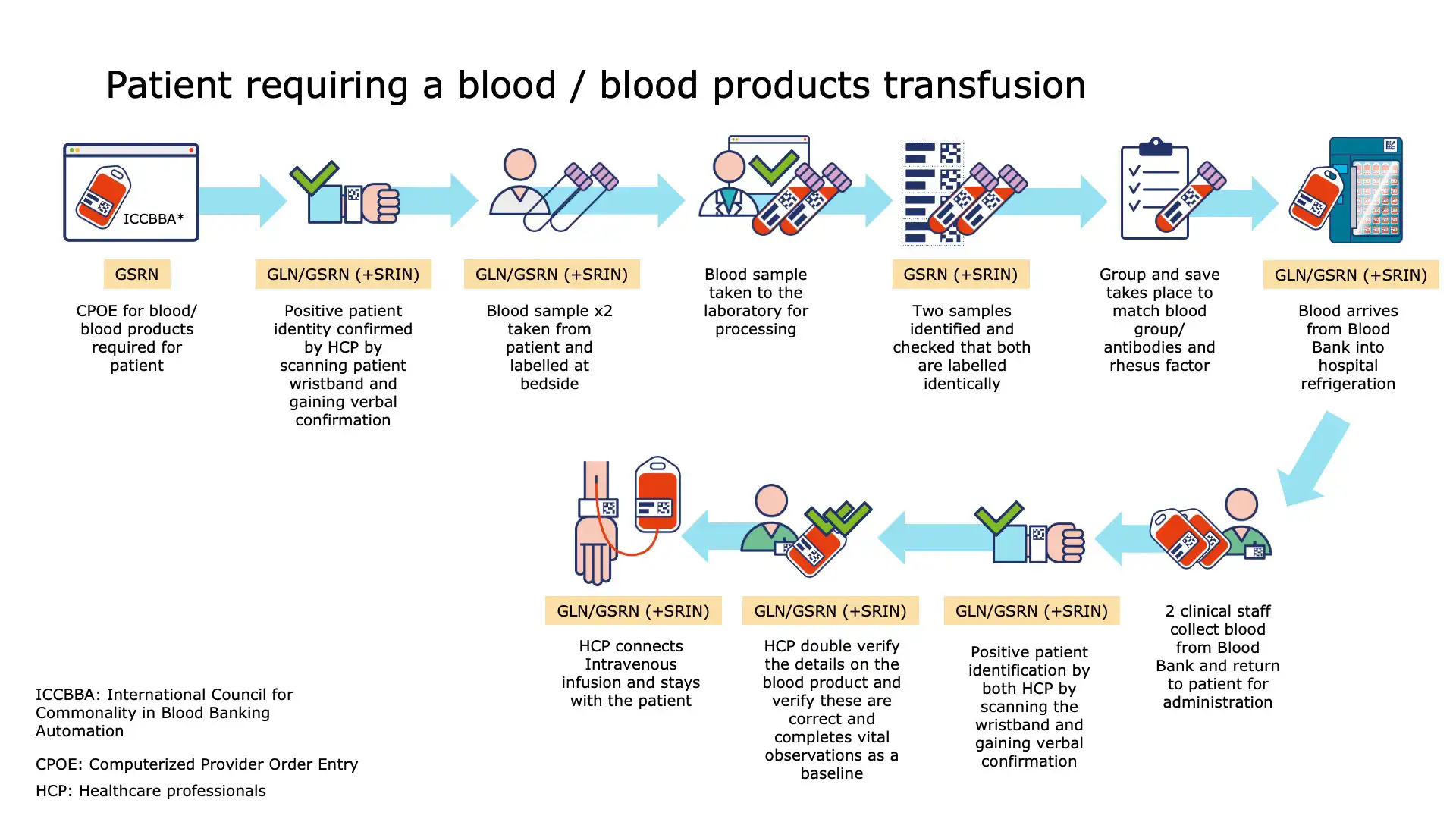 Patient requiring a blood / blood products transfusion

ICCBBA*

GSRN

CPOE for blood/ blood products required for patient

GLN/GSRN (+SRIN)

Positive patient identity confirmed by HCP by scanning patient wristband and gaining verbal confirmation

GLN/GSRN (+SRIN)

Blood sample x2 taken from patient and labelled at bedside

Blood sample taken to the laboratory for processing

GSRN (+SRIN)

Two samples identified and checked that both are labelled identically

Group and save takes place to match blood group/ antibodies and rhesus factor

GLN/GSRN (+SRIN)

Blood arrives from Blood Bank into hospital refrigeration

2 clinical staff collect blood from Blood Bank and return to patient for administration

GLN/GSRN (+SRIN)

Positive patient identification by both HCP by scanning the wristband and gaining verbal confirmation

GLN/GSRN (+SRIN)

HCP double verify the details on the blood product and verify these are correct and completes vital observations as a baseline

GLN/GSRN (+SRIN)

HCP connects Intravenous infusion and stays with the patient

ICCBBA: International Council for Commonality in Blood Banking Automation

CPOE: Computerized Provider Order Entry

HCP: Healthcare professionals